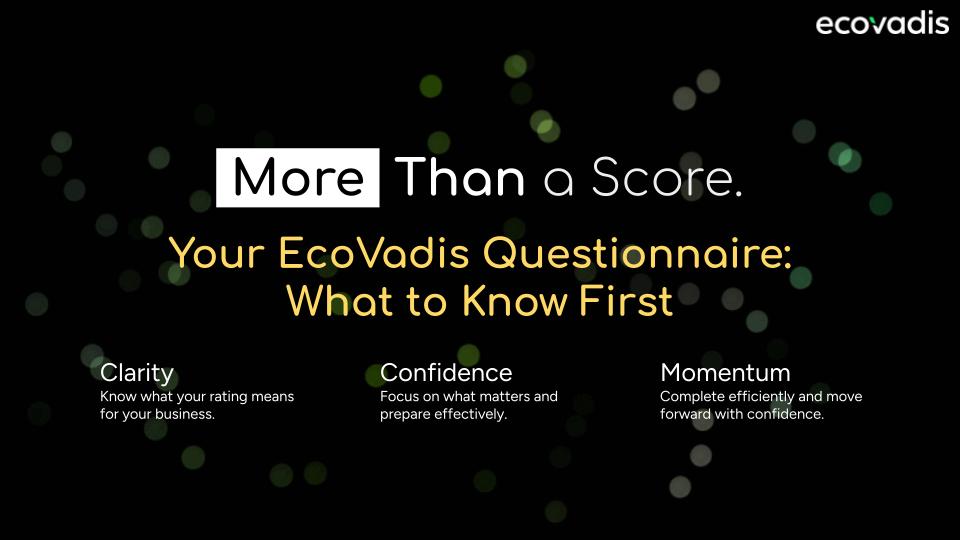 ecovadis

More Than a Score.

Your EcoVadis Questionnaire: What to Know First

Clarity
Know what your rating means for your business.

Confidence
Focus on what matters and prepare effectively.

Momentum
Complete efficiently and move forward with confidence.